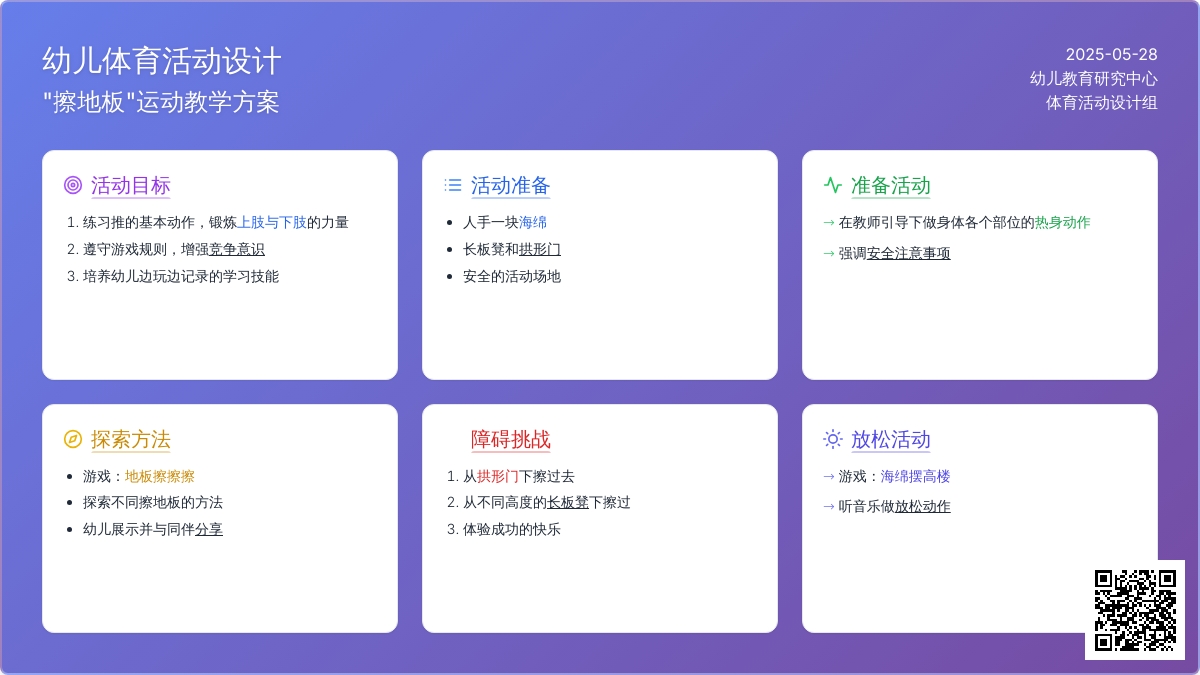 幼儿体育活动设计
"擦地板"运动教学方案

2025-05-28
幼儿教育研究中心
体育活动设计组

活动目标
1. 练习推的基本动作，锻炼上肢与下肢的力量
2. 遵守游戏规则，增强竞争意识
3. 培养幼儿边玩边记录的学习技能

活动准备
• 人手一块海绵
• 长板凳和拱形门
• 安全的活动场地

准备活动
→ 在教师引导下做身体各个部位的热身动作
→ 强调安全注意事项

探索方法
• 游戏：地板擦擦擦
• 探索不同擦地板的方法
• 幼儿展示并与同伴分享

障碍挑战
1. 从拱形门下擦过去
2. 从不同高度的长板凳下擦过
3. 体验成功的快乐

放松活动
→ 游戏：海绵摆高楼
→ 听音乐做放松动作